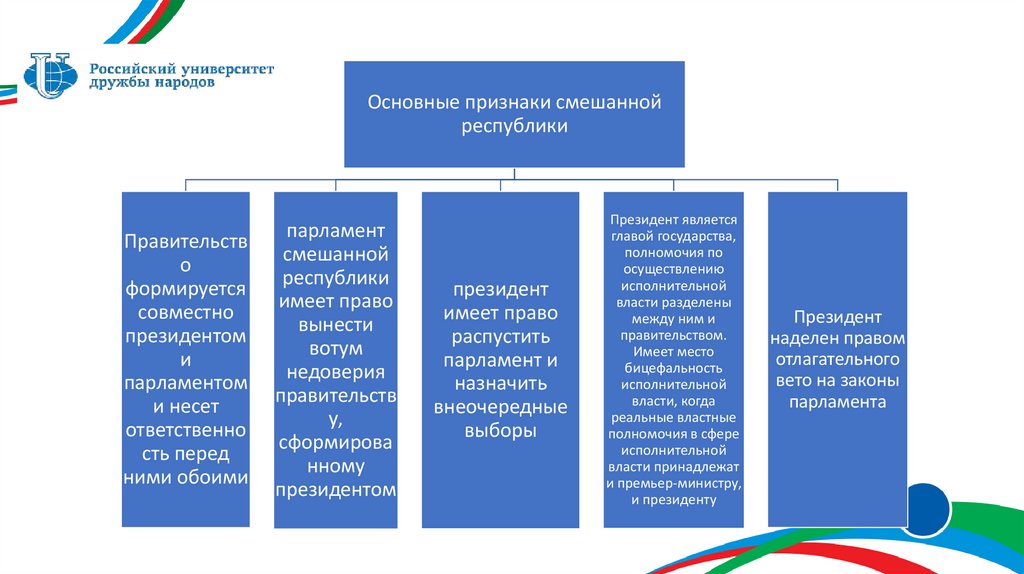 Российский университет дружбы народов

Основные признаки смешанной республики

Правительство формируется совместно президентом и парламентом и несет ответственность перед ними обоими

парламент смешанной республики имеет право вынести вотум недоверия правительству, сформированному президентом

президент имеет право распустить парламент и назначить внеочередные выборы

Президент является главой государства, полномочия по осуществлению исполнительной власти разделены между ним и правительством. Имеет место бицефальность исполнительной власти, когда реальные властные полномочия в сфере исполнительной власти принадлежат и премьер-министру, и президенту

Президент наделен правом отлагательного вето на законы парламента